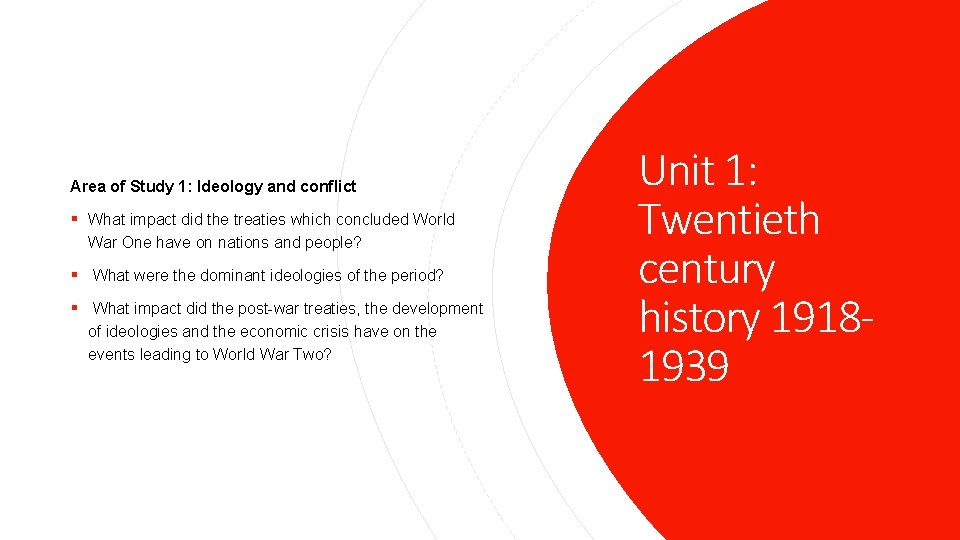 Area of Study 1: Ideology and conflict

▪ What impact did the treaties which concluded World War One have on nations and people?

▪ What were the dominant ideologies of the period?

▪ What impact did the post-war treaties, the development of ideologies and the economic crisis have on the events leading to World War Two?

Unit 1: Twentieth century history 1918-1939